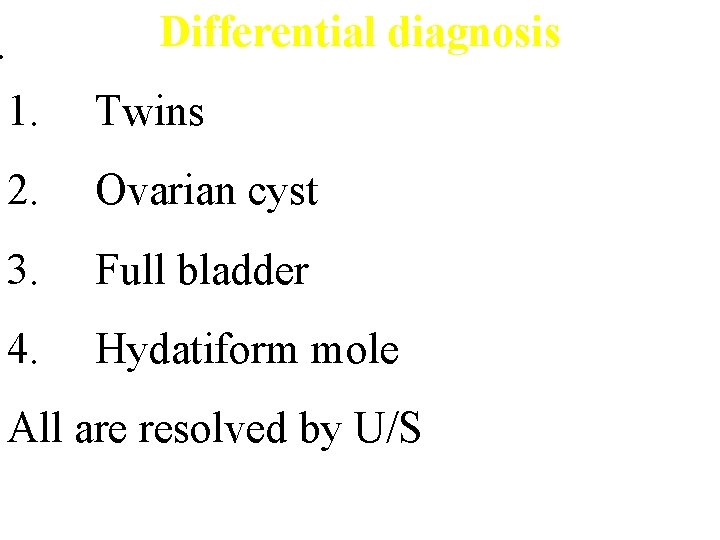 Differential diagnosis

1. Twins
2. Ovarian cyst
3. Full bladder
4. Hydatiform mole

All are resolved by U/S